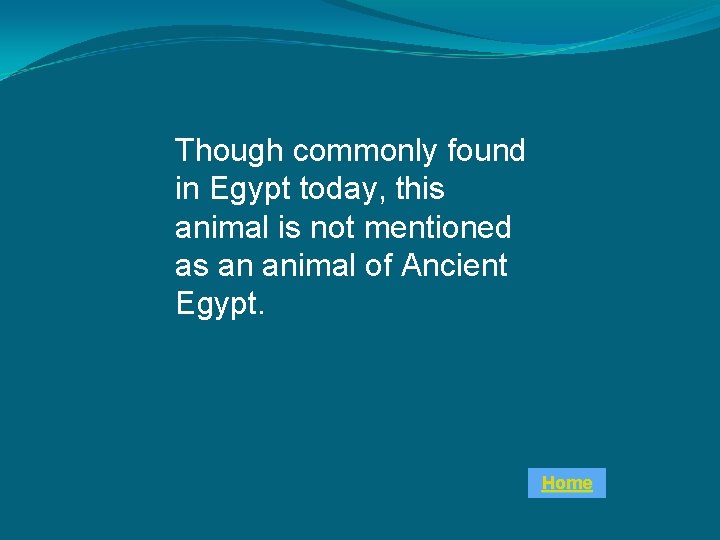 Though commonly found in Egypt today, this animal is not mentioned as an animal of Ancient Egypt.

Home